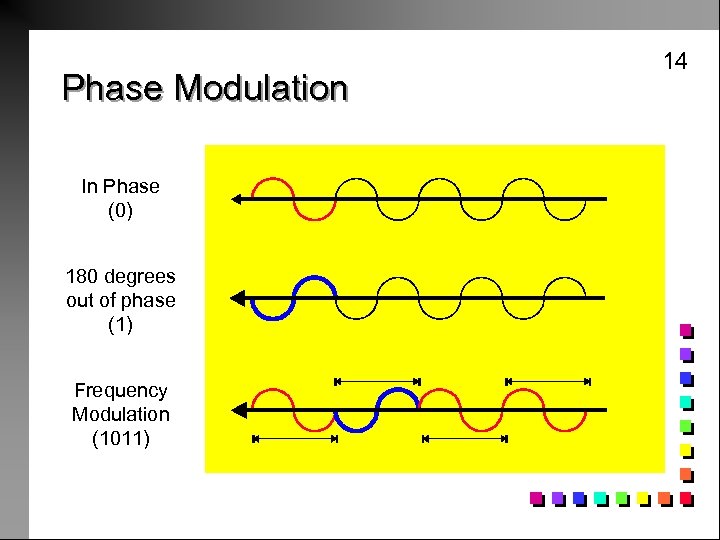 14

Phase Modulation

In Phase
(0)

180 degrees
out of phase
(1)

Frequency
Modulation
(1011)